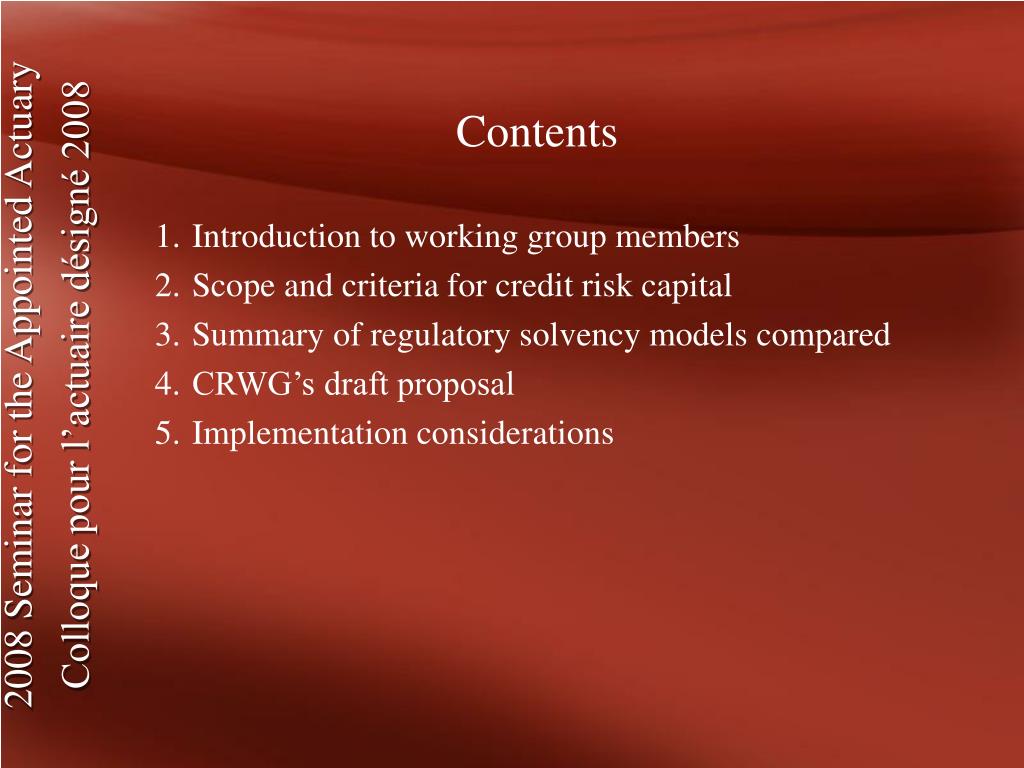 2008 Seminar for the Appointed Actuary
Colloque pour l’actuaire désigné 2008

Contents

1. Introduction to working group members
2. Scope and criteria for credit risk capital
3. Summary of regulatory solvency models compared
4. CRWG’s draft proposal
5. Implementation considerations